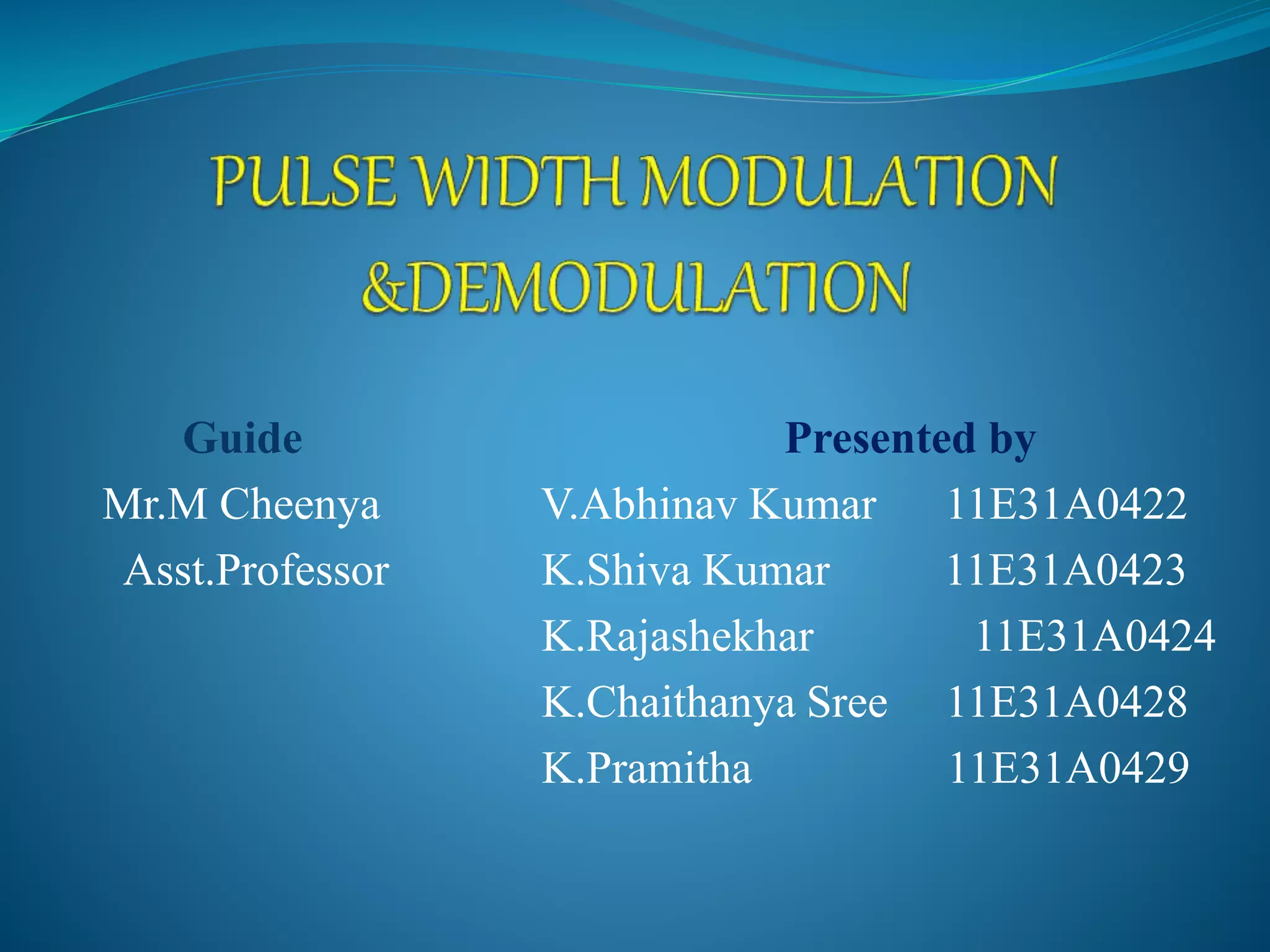 PULSE WIDTH MODULATION &DEMODULATION

Guide
Mr.M Cheenya
Asst.Professor

Presented by
V.Abhinav Kumar 11E31A0422
K.Shiva Kumar 11E31A0423
K.Rajashekhar 11E31A0424
K.Chaithanya Sree 11E31A0428
K.Pramitha 11E31A0429